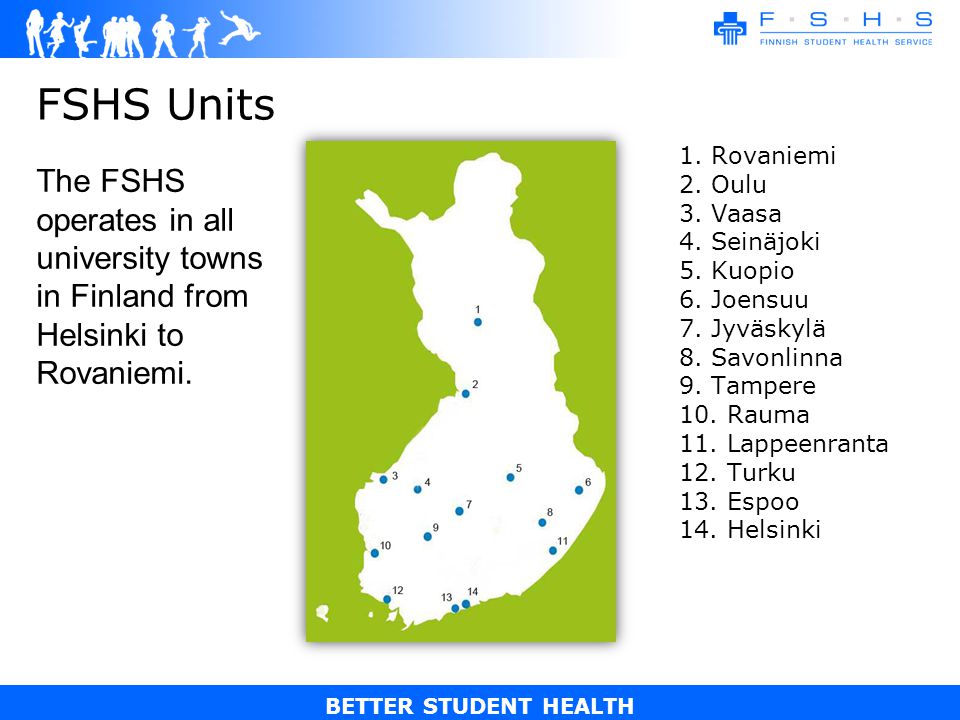 F · S · H · S
FINNISH STUDENT HEALTH SERVICE

FSHS Units

The FSHS operates in all university towns in Finland from Helsinki to Rovaniemi.

1
2
3
4
5
6
7
8
9
10
11
12
13
14

1. Rovaniemi
2. Oulu
3. Vaasa
4. Seinäjoki
5. Kuopio
6. Joensuu
7. Jyväskylä
8. Savonlinna
9. Tampere
10. Rauma
11. Lappeenranta
12. Turku
13. Espoo
14. Helsinki

BETTER STUDENT HEALTH